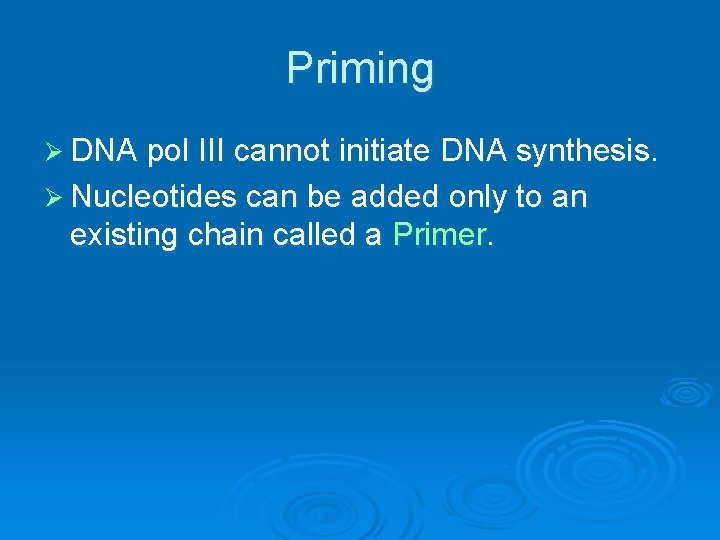 Priming

➢ DNA pol III cannot initiate DNA synthesis.

➢ Nucleotides can be added only to an existing chain called a Primer.